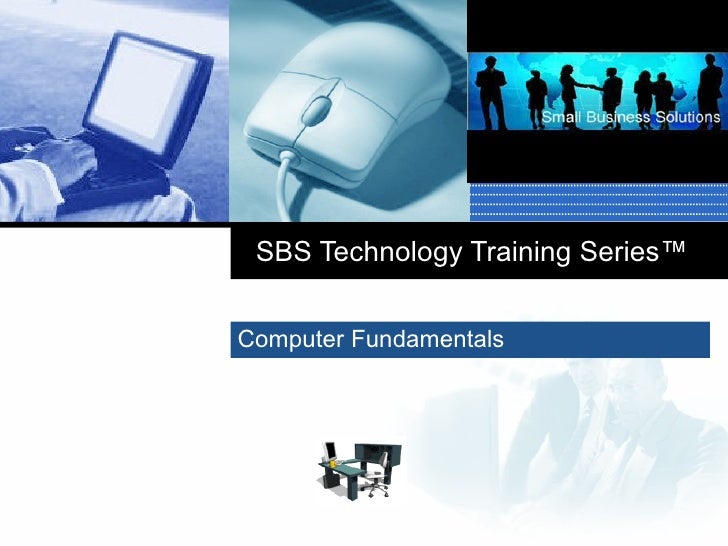 Small Business Solutions

SBS Technology Training Series™

Computer Fundamentals